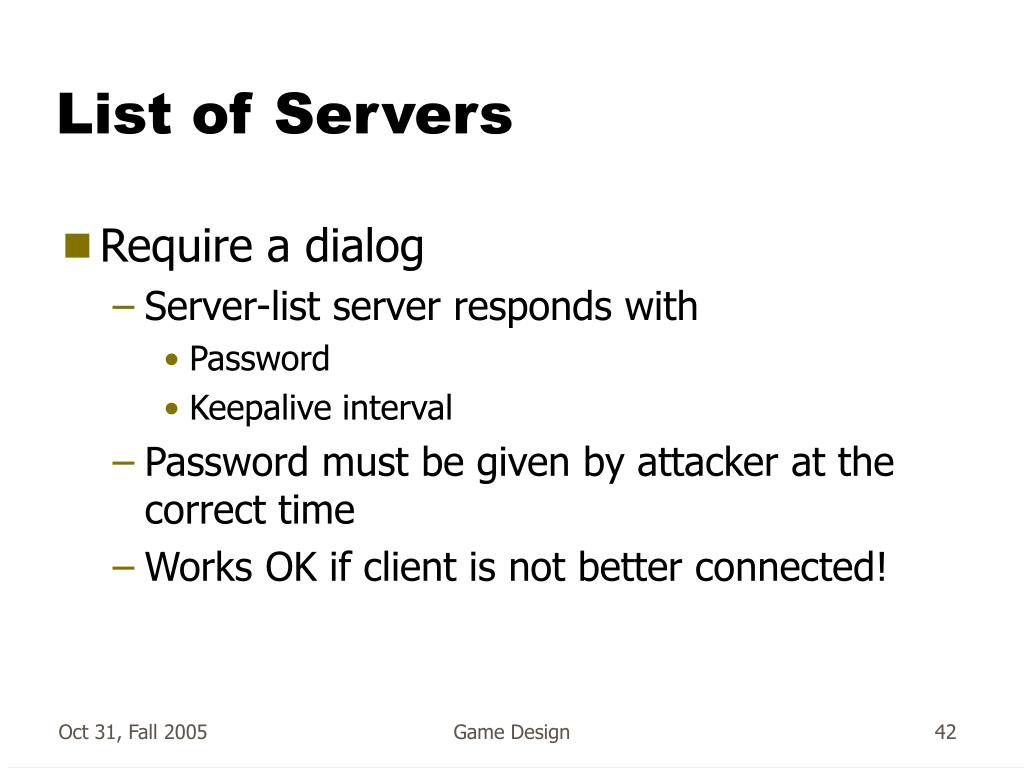 List of Servers

Require a dialog
– Server-list server responds with
• Password
• Keepalive interval
– Password must be given by attacker at the correct time
– Works OK if client is not better connected!

Oct 31, Fall 2005
Game Design
42